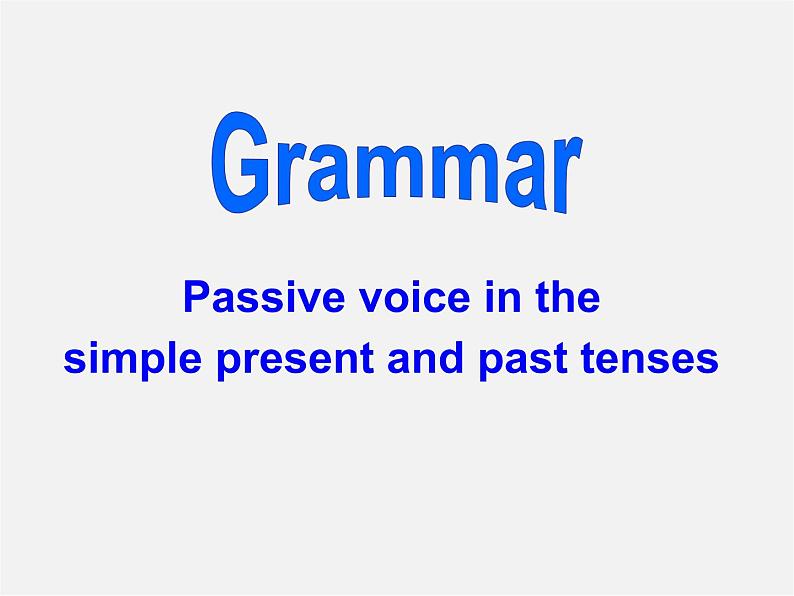 Grammar

Passive voice in the simple present and past tenses